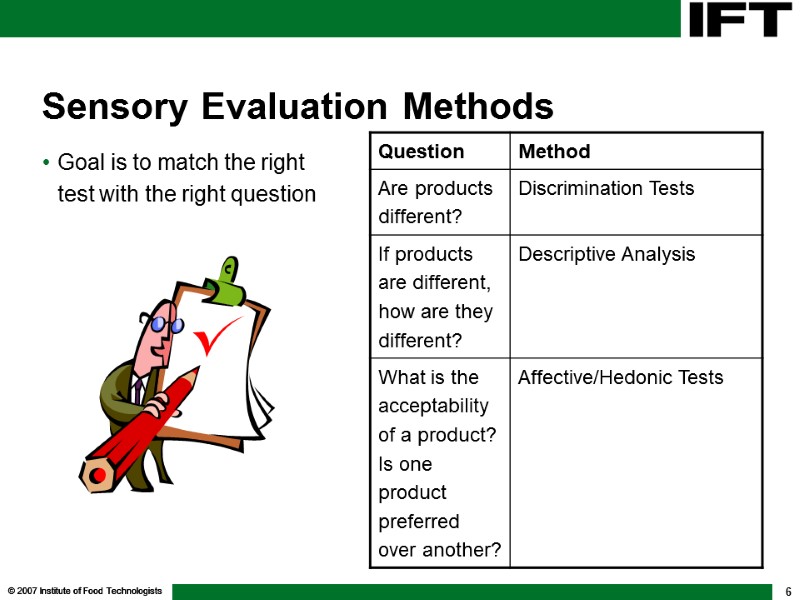 IFT

Sensory Evaluation Methods

• Goal is to match the right test with the right question

| Question | Method |
|---|---|
| Are products different? | Discrimination Tests |
| If products are different, how are they different? | Descriptive Analysis |
| What is the acceptability of a product? Is one product preferred over another? | Affective/Hedonic Tests |

© 2007 Institute of Food Technologists

6